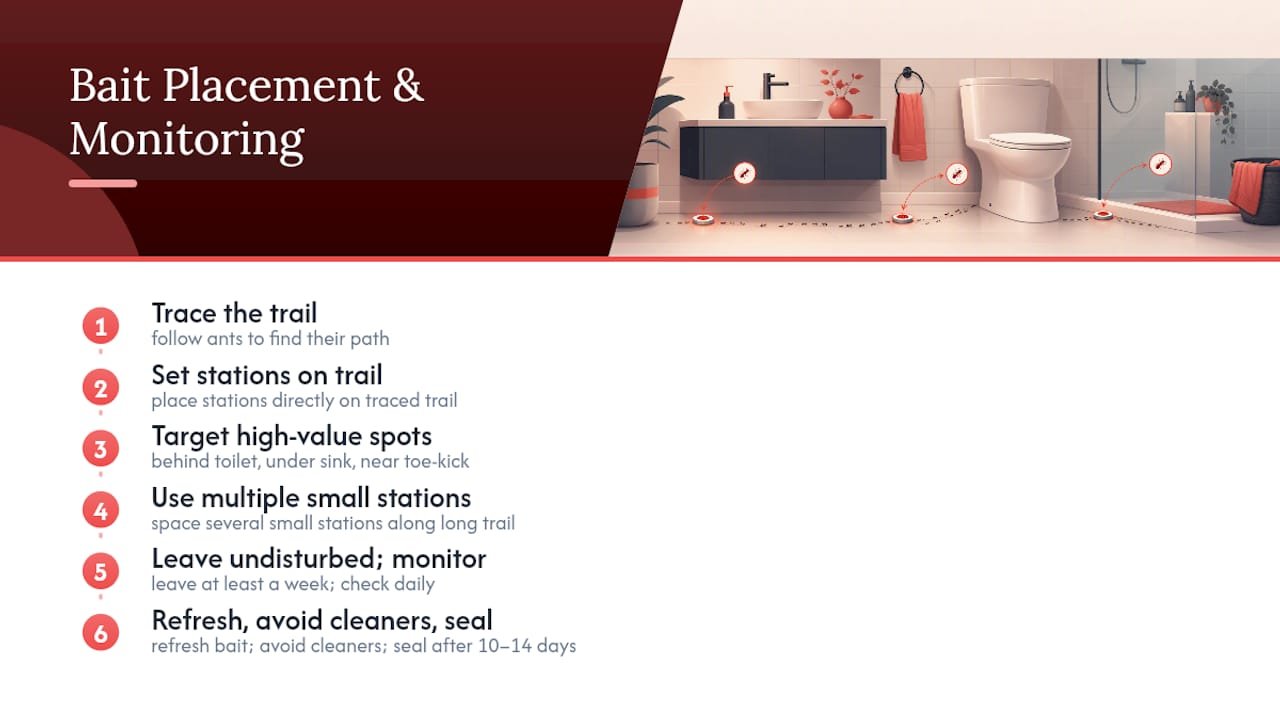 Bait Placement & Monitoring

1
Trace the trail
follow ants to find their path

2
Set stations on trail
place stations directly on traced trail

3
Target high-value spots
behind toilet, under sink, near toe-kick

4
Use multiple small stations
space several small stations along long trail

5
Leave undisturbed; monitor
leave at least a week; check daily

6
Refresh, avoid cleaners, seal
refresh bait; avoid cleaners; seal after 10–14 days